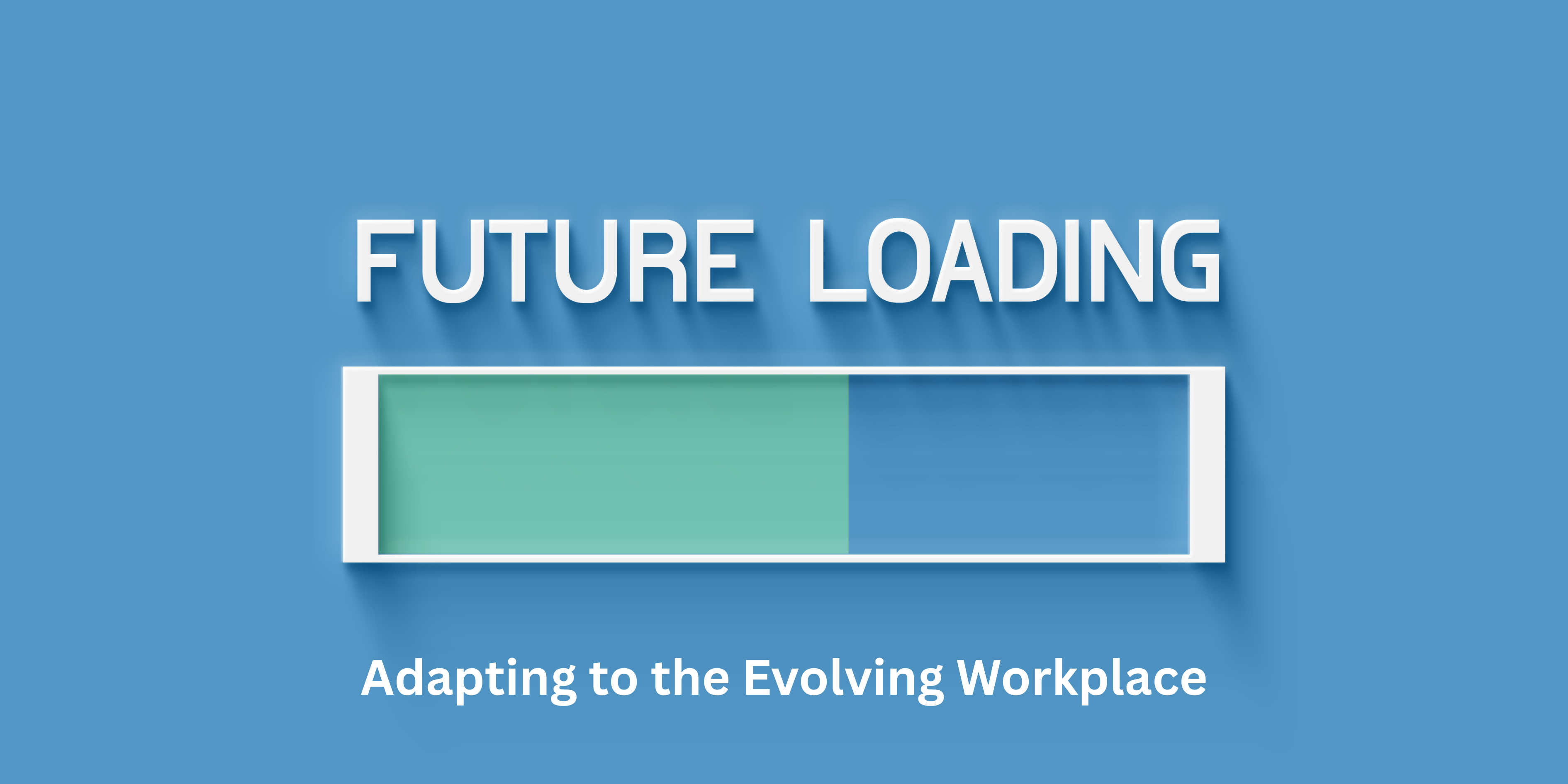 FUTURE LOADING

Adapting to the Evolving Workplace